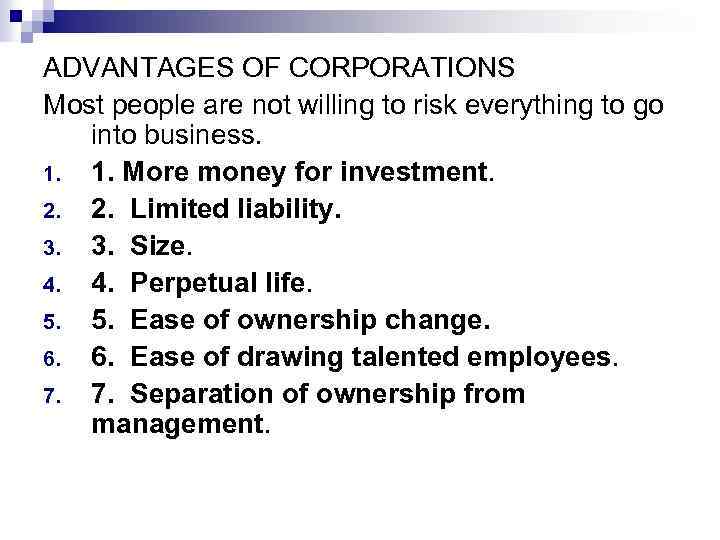 ADVANTAGES OF CORPORATIONS

Most people are not willing to risk everything to go into business.

1. 1. More money for investment.
2. 2. Limited liability.
3. 3. Size.
4. 4. Perpetual life.
5. 5. Ease of ownership change.
6. 6. Ease of drawing talented employees.
7. 7. Separation of ownership from management.